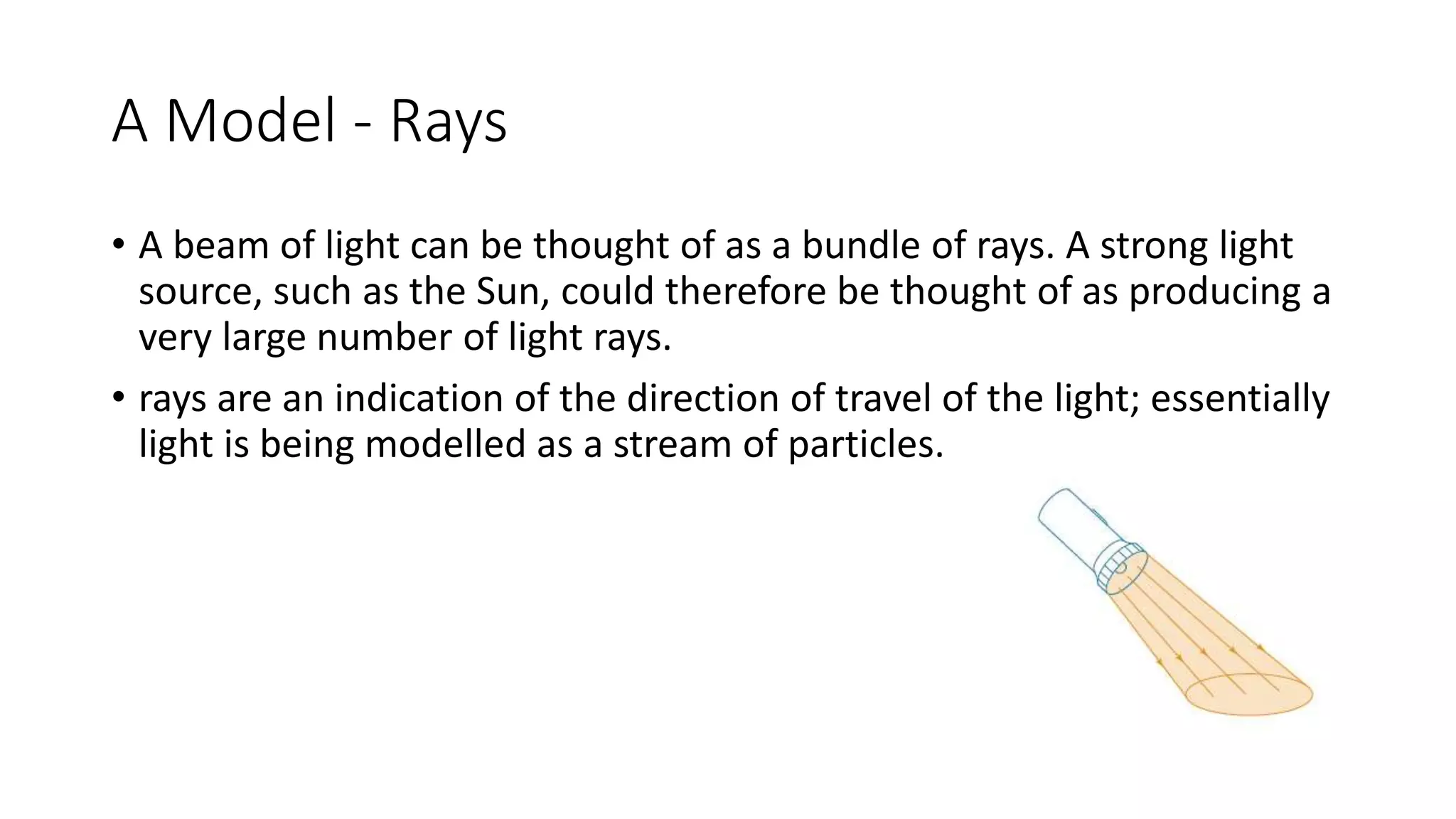 A Model - Rays

• A beam of light can be thought of as a bundle of rays. A strong light source, such as the Sun, could therefore be thought of as producing a very large number of light rays.

• rays are an indication of the direction of travel of the light; essentially light is being modelled as a stream of particles.